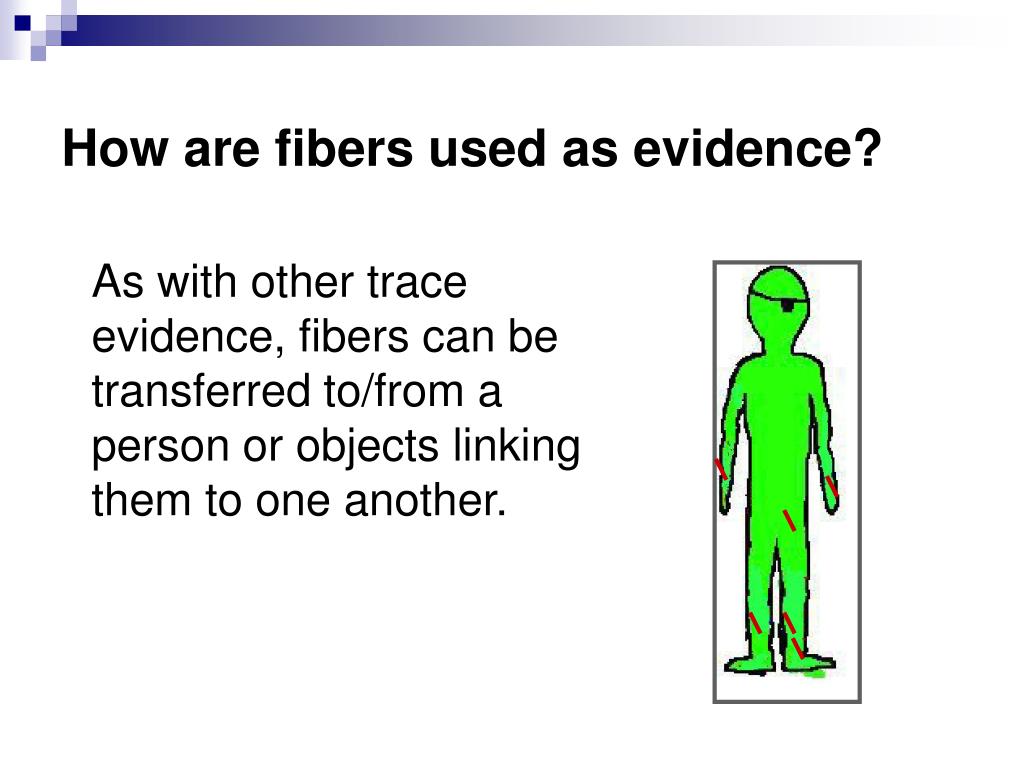 How are fibers used as evidence?

As with other trace evidence, fibers can be transferred to/from a person or objects linking them to one another.